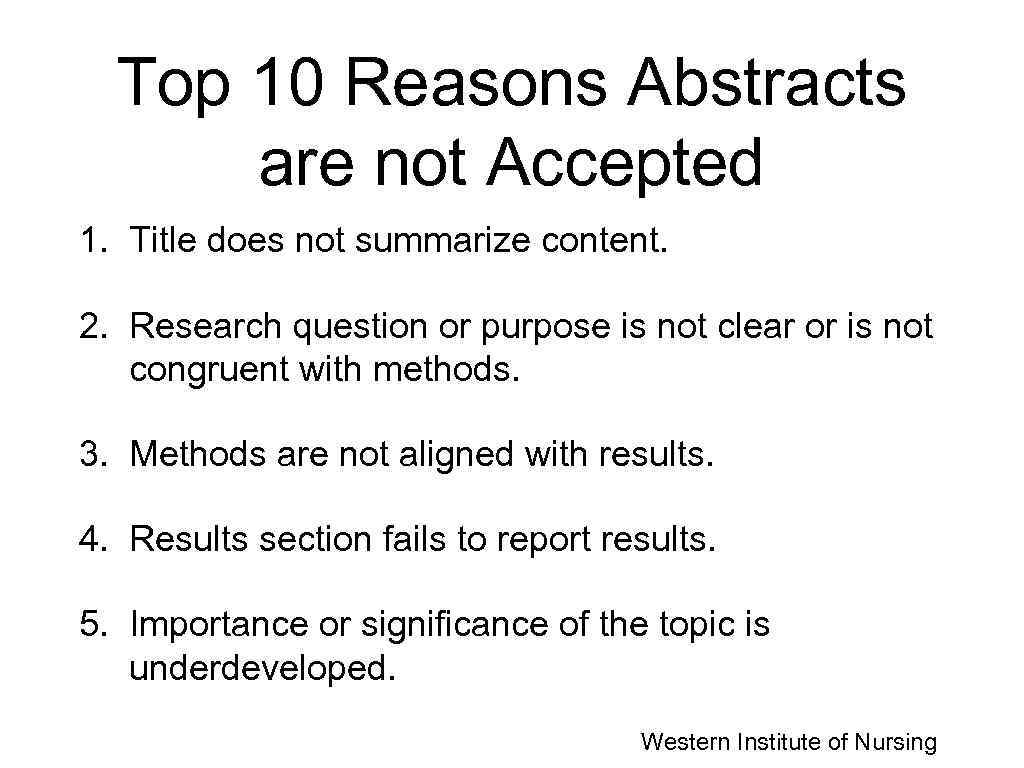 Top 10 Reasons Abstracts are not Accepted

1. Title does not summarize content.

2. Research question or purpose is not clear or is not congruent with methods.

3. Methods are not aligned with results.

4. Results section fails to report results.

5. Importance or significance of the topic is underdeveloped.

Western Institute of Nursing